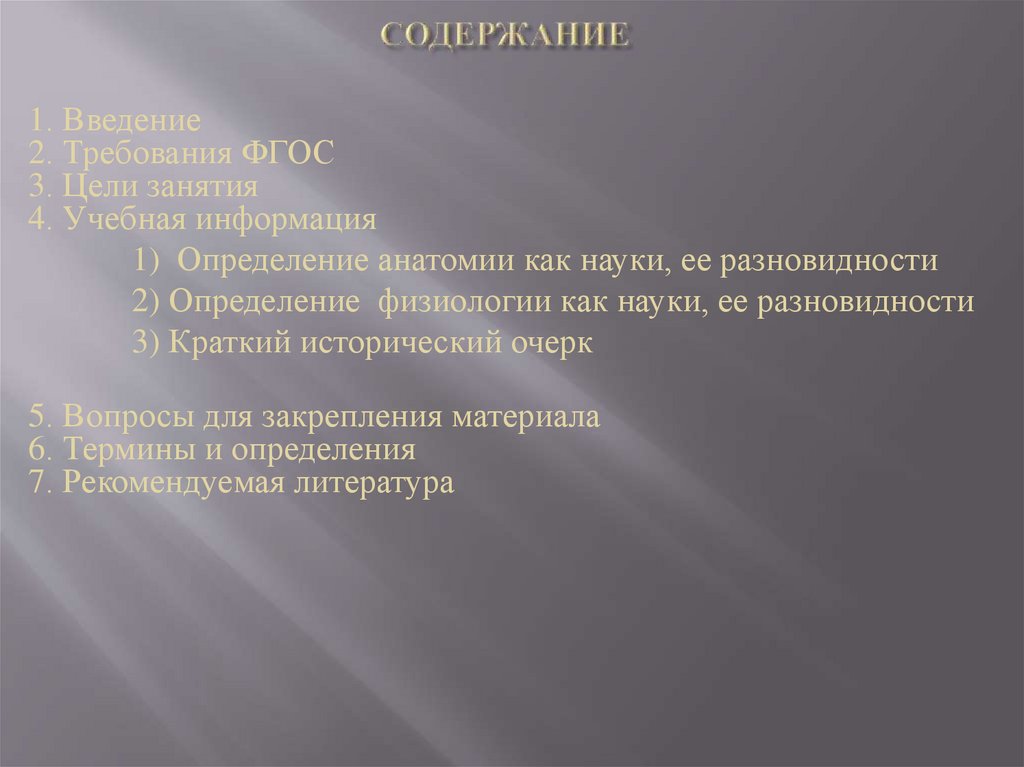 СОДЕРЖАНИЕ

1. Введение
2. Требования ФГОС
3. Цели занятия
4. Учебная информация
1) Определение анатомии как науки, ее разновидности
2) Определение физиологии как науки, ее разновидности
3) Краткий исторический очерк

5. Вопросы для закрепления материала
6. Термины и определения
7. Рекомендуемая литература